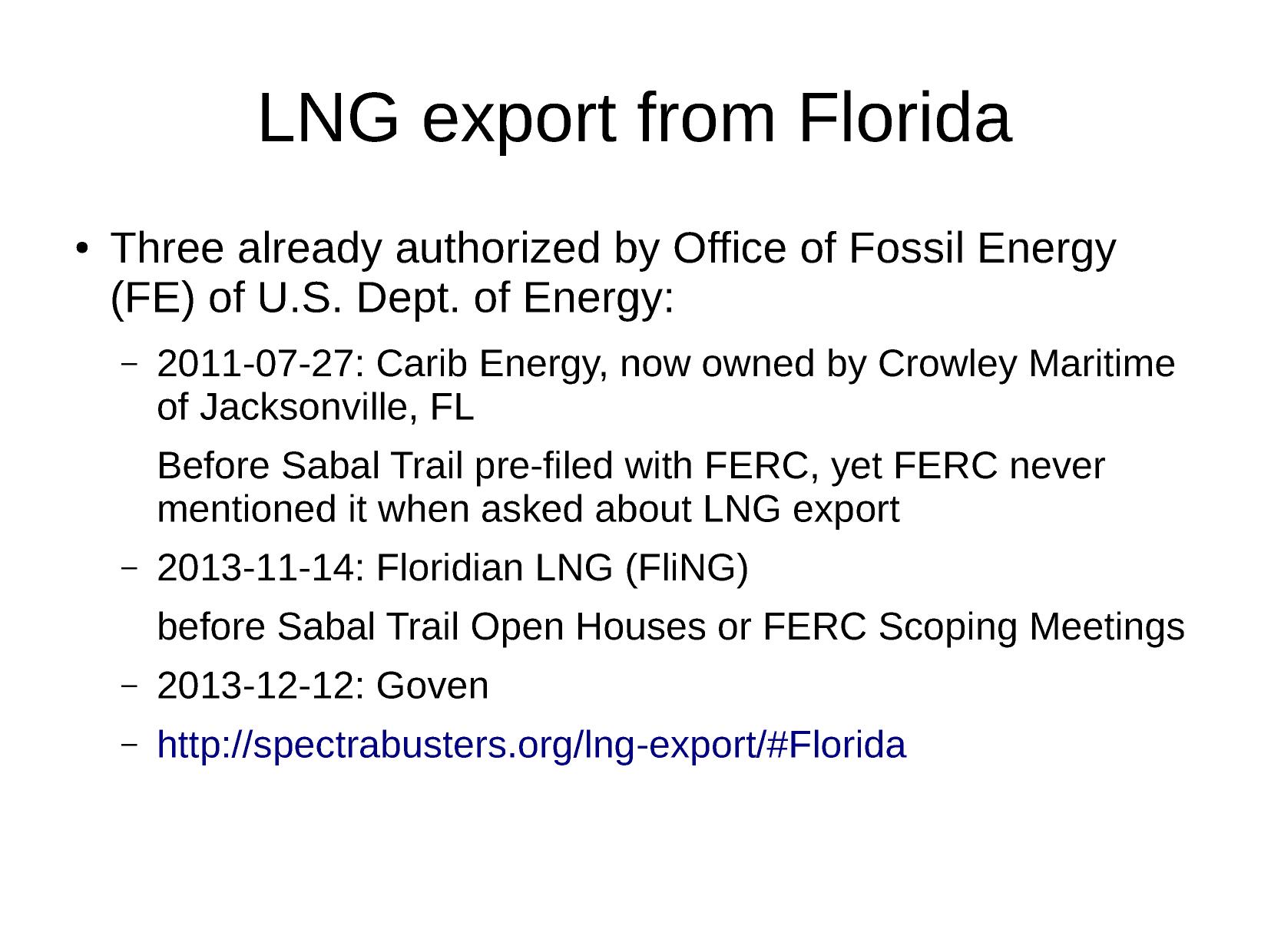 LNG export from Florida

• Three already authorized by Office of Fossil Energy (FE) of U.S. Dept. of Energy:

– 2011-07-27: Carib Energy, now owned by Crowley Maritime of Jacksonville, FL

Before Sabal Trail pre-filed with FERC, yet FERC never mentioned it when asked about LNG export

– 2013-11-14: Floridian LNG (FliNG)

before Sabal Trail Open Houses or FERC Scoping Meetings

– 2013-12-12: Goven

– http://spectrabusters.org/lng-export/#Florida